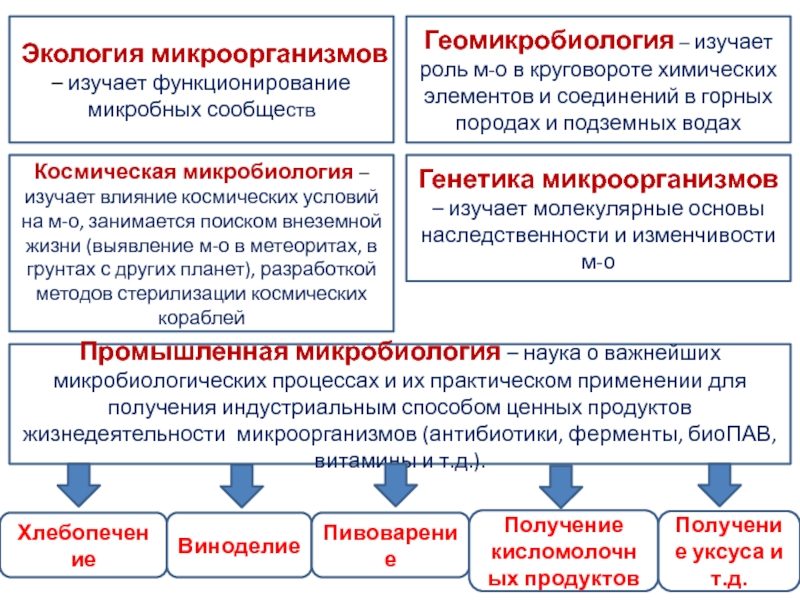 Экология микроорганизмов – изучает функционирование микробных сообществ

Геомикробиология – изучает роль м-о в круговороте химических элементов и соединений в горных породах и подземных водах

Космическая микробиология – изучает влияние космических условий на м-о, занимается поиском внеземной жизни (выявление м-о в метеоритах, в грунтах с других планет), разработкой методов стерилизации космических кораблей

Генетика микроорганизмов – изучает молекулярные основы наследственности и изменчивости м-о

Промышленная микробиология – наука о важнейших микробиологических процессах и их практическом применении для получения индустриальным способом ценных продуктов жизнедеятельности микроорганизмов (антибиотики, ферменты, биоПАВ, витамины и т.д.).

Хлебопечение

Виноделие

Пивоварение

Получение кисломолочных продуктов

Получение уксуса и т.д.